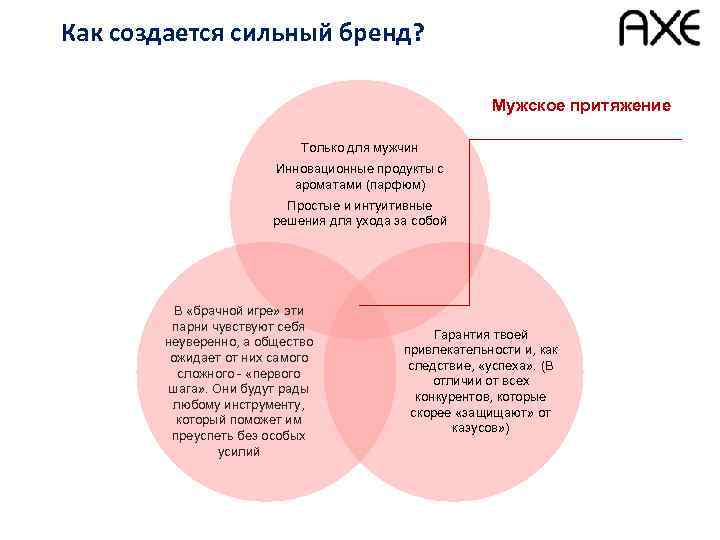 Как создается сильный бренд?

AXE

Мужское притяжение

Только для мужчин

Инновационные продукты с ароматами (парфюм)

Простые и интуитивные решения для ухода за собой

В «брачной игре» эти парни чувствуют себя неуверенно, а общество ожидает от них самого сложного - «первого шага». Они будут рады любому инструменту, который поможет им преуспеть без особых усилий

Гарантия твоей привлекательности и, как следствие, «успеха». (В отличии от всех конкурентов, которые скорее «защищают» от казусов»)